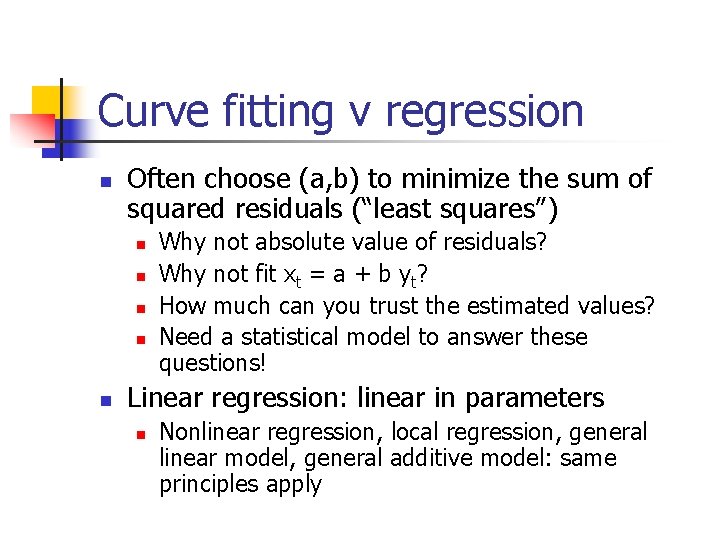 Curve fitting v regression

Often choose (a,b) to minimize the sum of squared residuals (“least squares”)

Why not absolute value of residuals?

Why not fit $x_t = a + b\ y_t$?

How much can you trust the estimated values?

Need a statistical model to answer these questions!

Linear regression: linear in parameters

Nonlinear regression, local regression, general linear model, general additive model: same principles apply